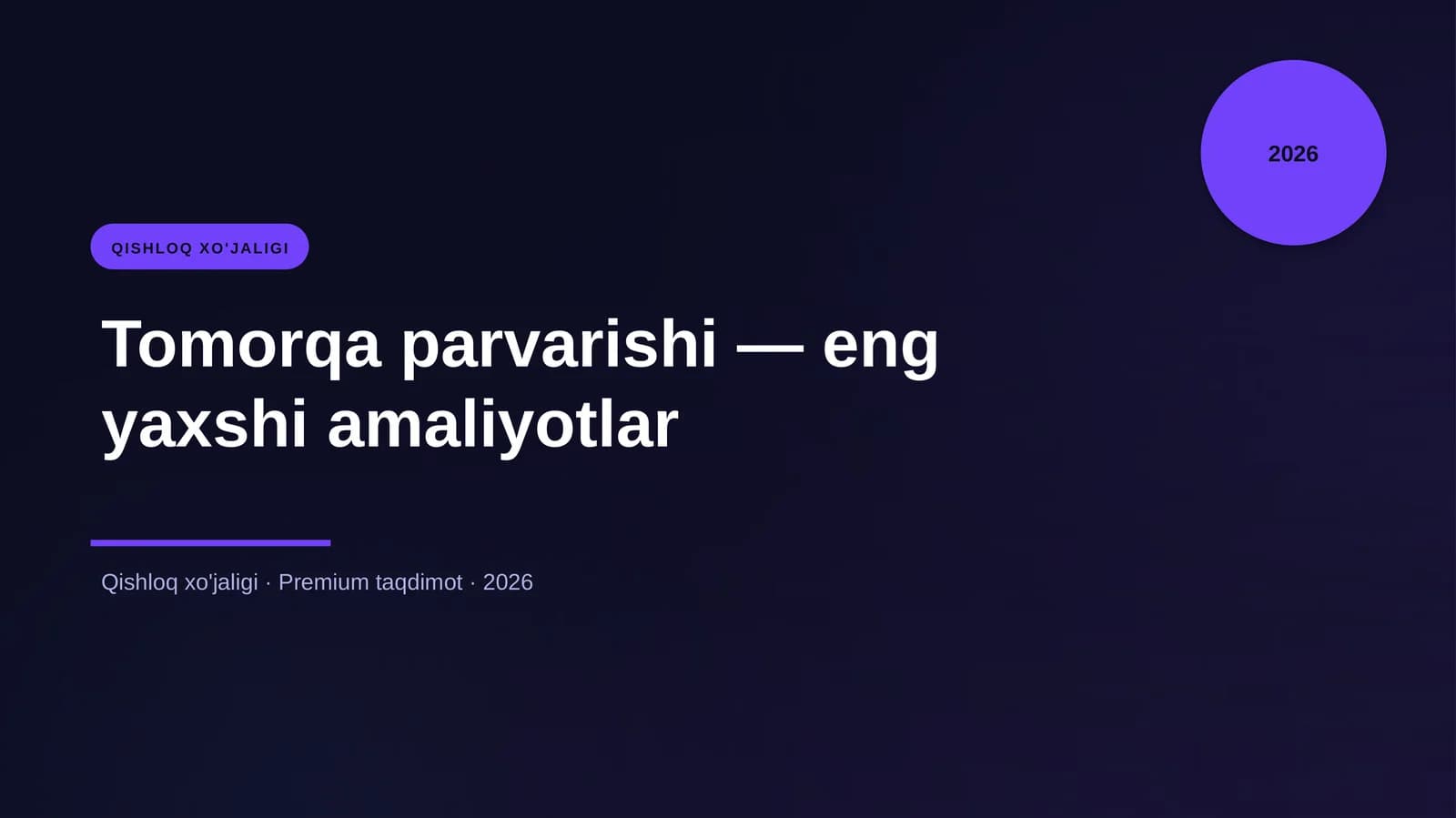 2026

QISHLOQ XO'JALIGI

Tomorqa parvarishi — eng yaxshi amaliyotlar

Qishloq xo'jaligi · Premium taqdimot · 2026